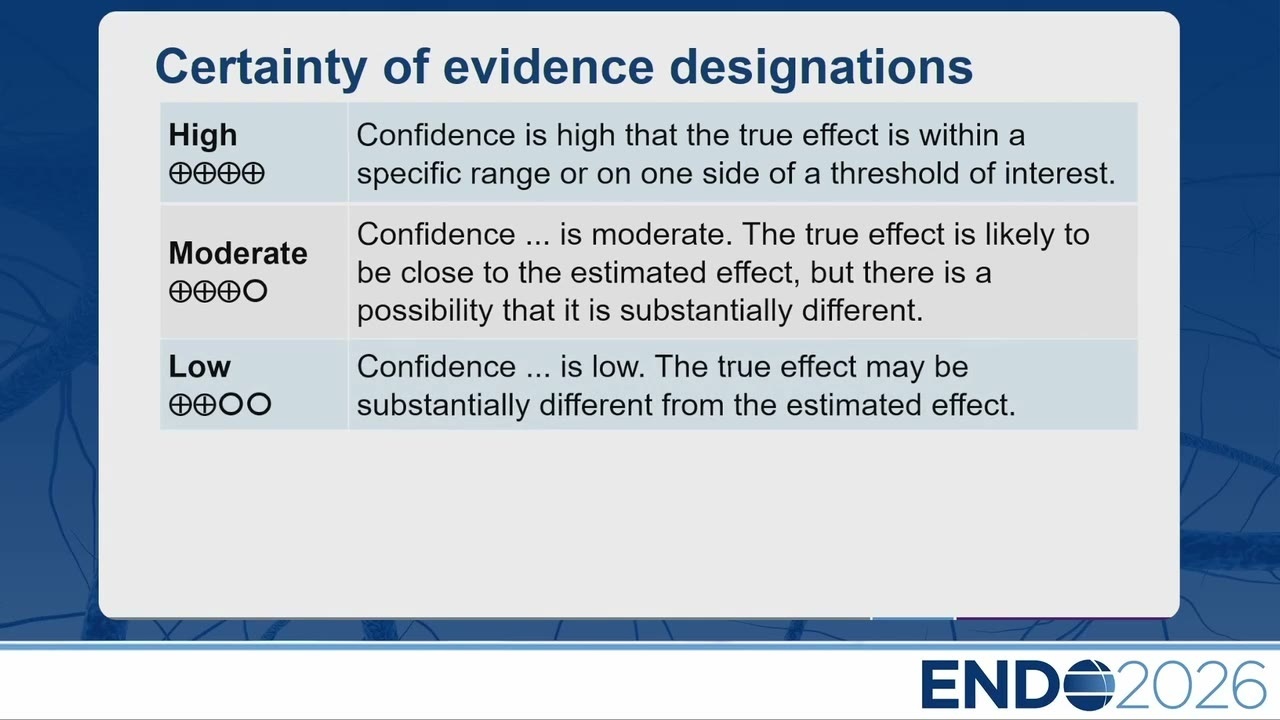 Certainty of evidence designations

| High ⊕⊕⊕⊕ | Confidence is high that the true effect is within a specific range or on one side of a threshold of interest. |
|---|---|
| Moderate ⊕⊕⊕○ | Confidence ... is moderate. The true effect is likely to be close to the estimated effect, but there is a possibility that it is substantially different. |
| Low ⊕⊕○○ | Confidence ... is low. The true effect may be substantially different from the estimated effect. |

ENDO2026